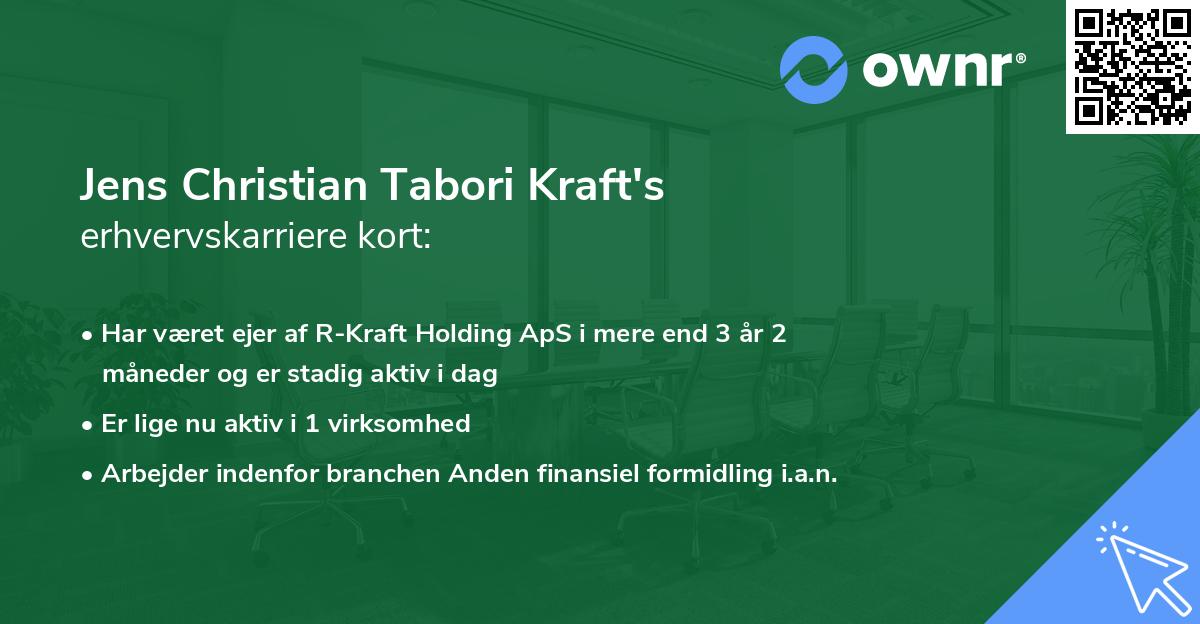 ownr®

Jens Christian Tabori Kraft's
erhvervskarriere kort:

• Har været ejer af R-Kraft Holding ApS i mere end 3 år 2 måneder og er stadig aktiv i dag
• Er lige nu aktiv i 1 virksomhed
• Arbejder indenfor branchen Anden finansiel formidling i.a.n.